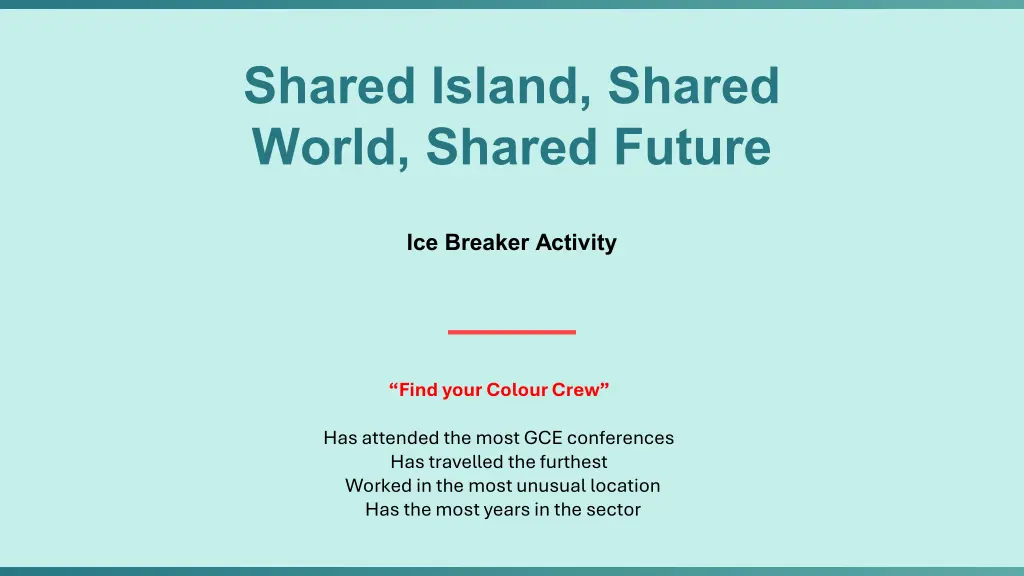 Shared Island, Shared World, Shared Future

Ice Breaker Activity

“Find your Colour Crew”

Has attended the most GCE conferences
Has travelled the furthest
Worked in the most unusual location
Has the most years in the sector